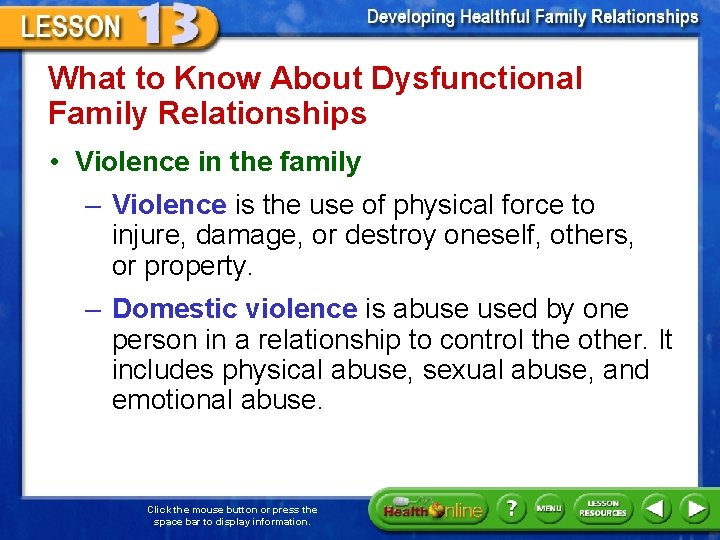 LESSON 13

Developing Healthful Family Relationships

What to Know About Dysfunctional Family Relationships

• Violence in the family

– Violence is the use of physical force to injure, damage, or destroy oneself, others, or property.

– Domestic violence is abuse used by one person in a relationship to control the other. It includes physical abuse, sexual abuse, and emotional abuse.

Click the mouse button or press the space bar to display information.

Health Online

?

MENU

LESSON RESOURCES